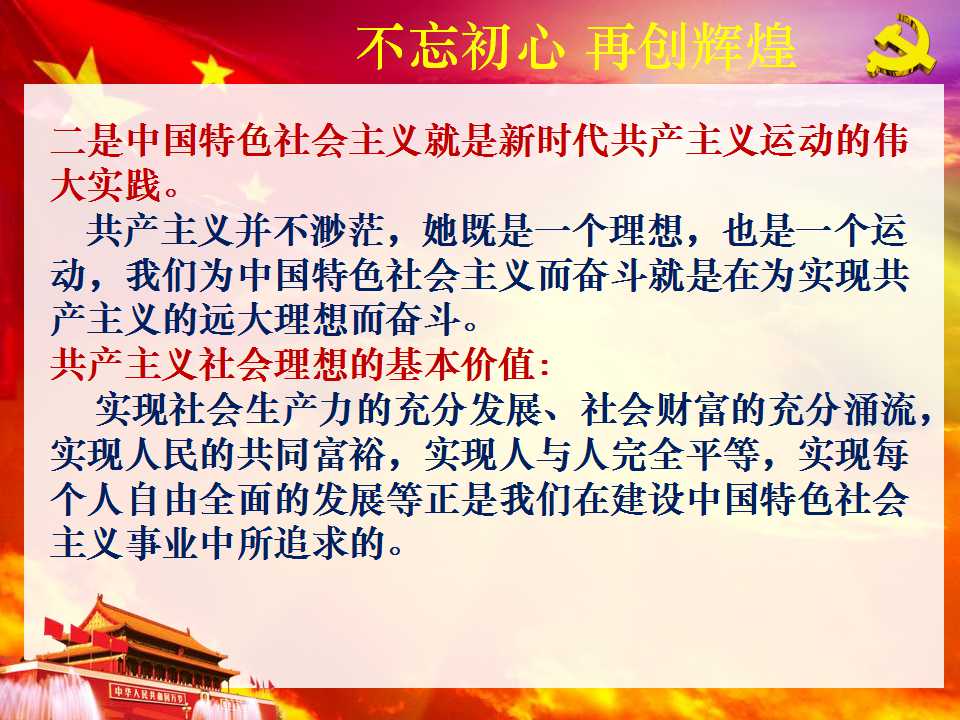 不忘初心 再创辉煌

二是中国特色社会主义就是新时代共产主义运动的伟大实践。

共产主义并不渺茫，她既是一个理想，也是一个运动，我们为中国特色社会主义而奋斗就是在为实现共产主义的远大理想而奋斗。

共产主义社会理想的基本价值：

实现社会生产力的充分发展、社会财富的充分涌流，实现人民的共同富裕，实现人与人完全平等，实现每个人自由全面的发展等正是我们在建设中国特色社会主义事业中所追求的。

中华人民共和国万岁